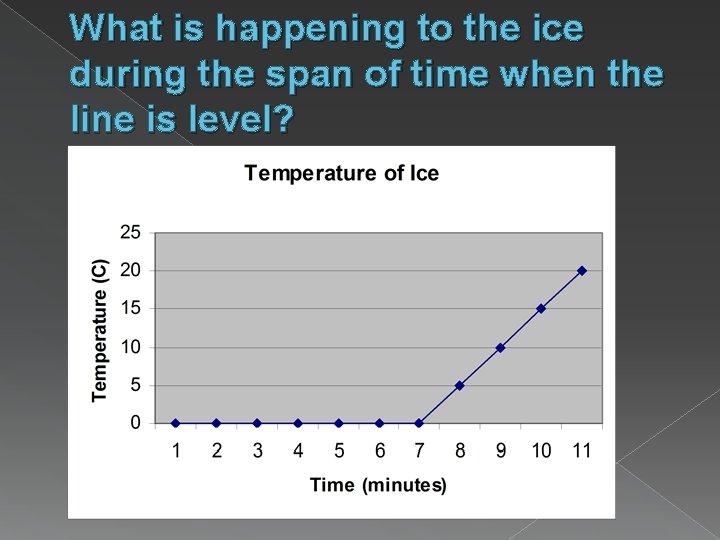 What is happening to the ice during the span of time when the line is level?

Temperature of Ice

Temperature (C)

25
20
15
10
5
0

1 2 3 4 5 6 7 8 9 10 11

Time (minutes)